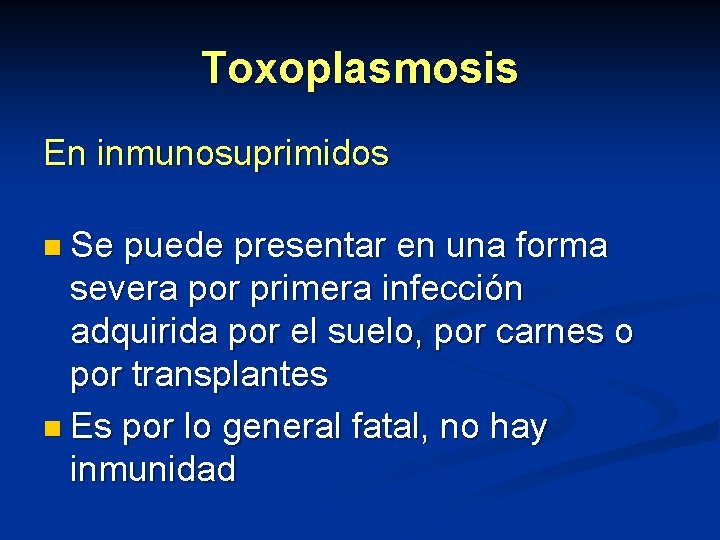 Toxoplasmosis

En inmunosuprimidos

- Se puede presentar en una forma severa por primera infección adquirida por el suelo, por carnes o por transplantes
- Es por lo general fatal, no hay inmunidad